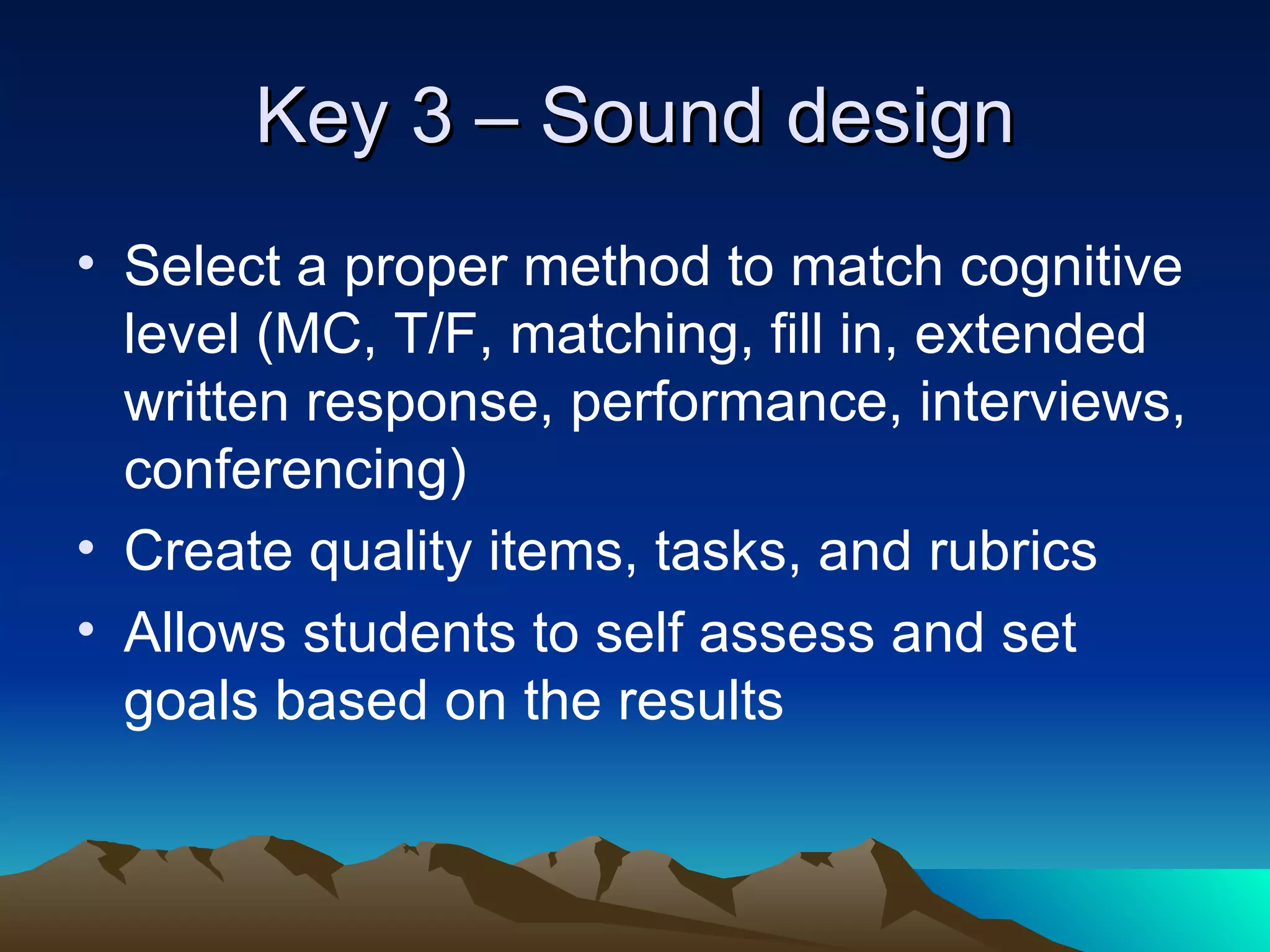 Key 3 – Sound design

• Select a proper method to match cognitive level (MC, T/F, matching, fill in, extended written response, performance, interviews, conferencing)
• Create quality items, tasks, and rubrics
• Allows students to self assess and set goals based on the results